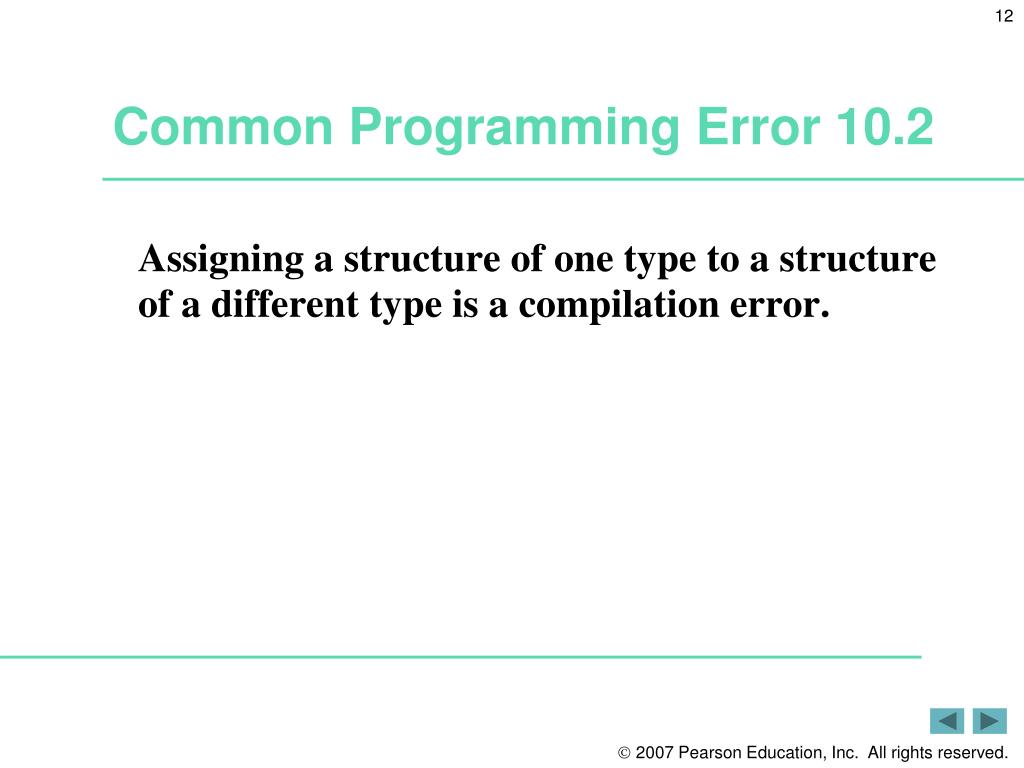 12

Common Programming Error 10.2

Assigning a structure of one type to a structure of a different type is a compilation error.

© 2007 Pearson Education, Inc. All rights reserved.